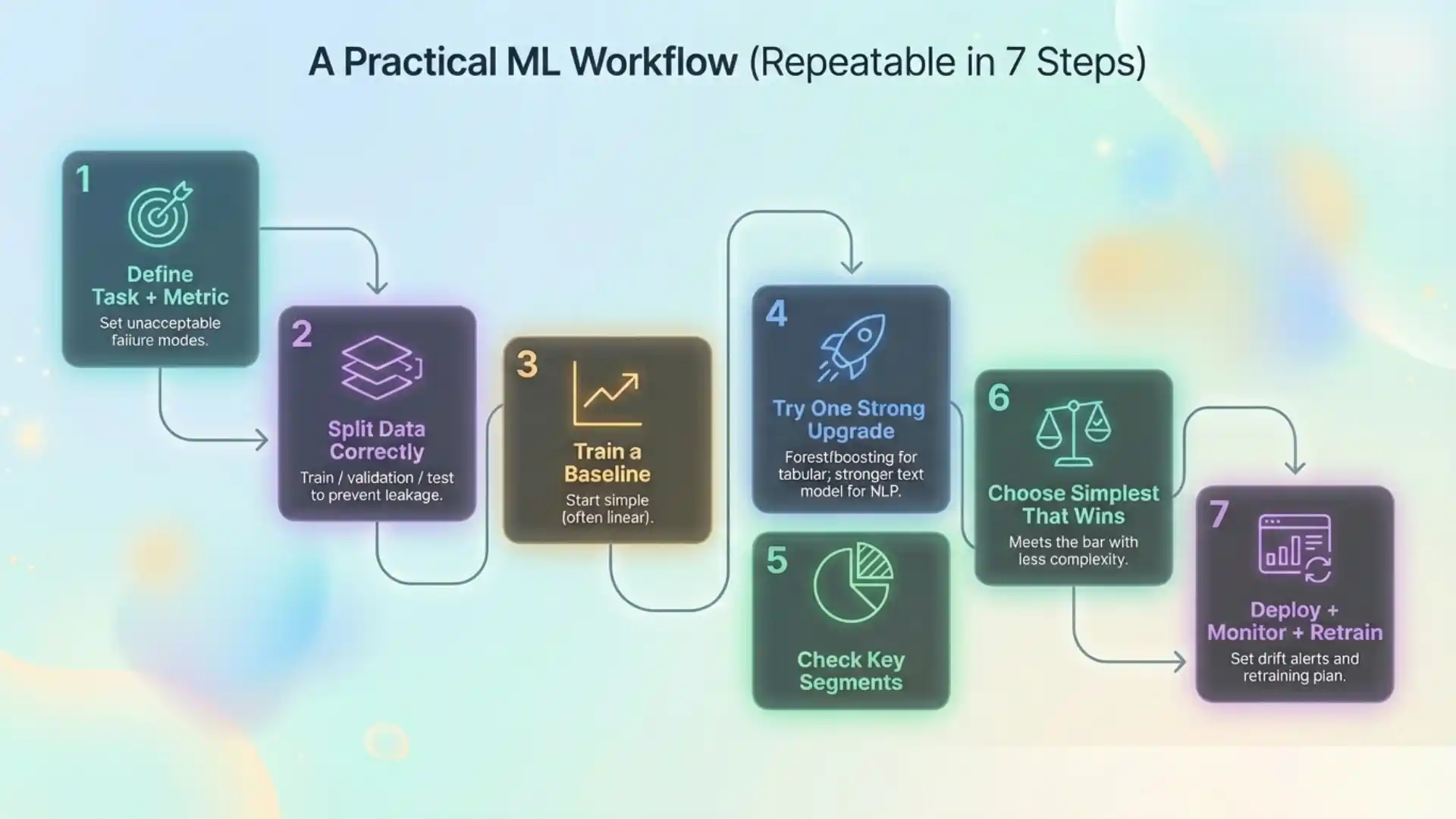 A Practical ML Workflow (Repeatable in 7 Steps)

1
Define Task + Metric
Set unacceptable failure modes.

2
Split Data Correctly
Train / validation / test to prevent leakage.

3
Train a Baseline
Start simple (often linear).

4
Try One Strong Upgrade
Forest/boosting for tabular; stronger text model for NLP.

5
Check Key Segments

6
Choose Simplest That Wins
Meets the bar with less complexity.

7
Deploy + Monitor + Retrain
Set drift alerts and retraining plan.